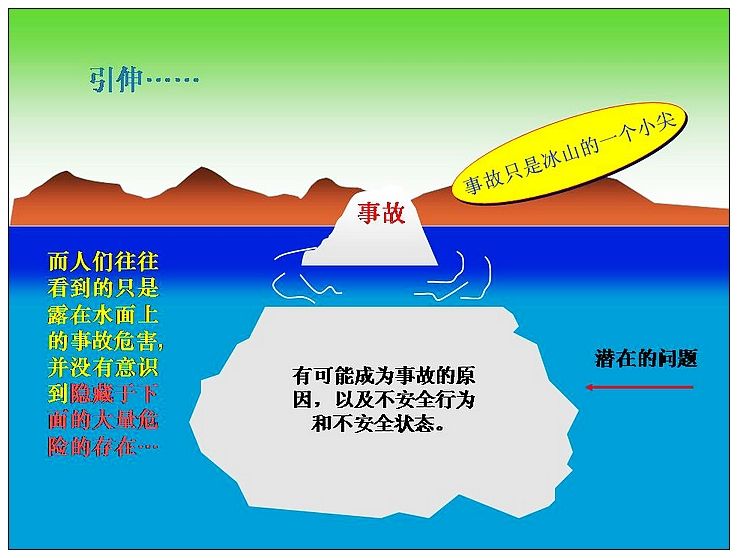 引伸……

事故只是冰山的一个小尖

事故

而人们往往看到的只是露在水面上的事故危害，并没有意识到隐藏于下面的大量危险的存在…

有可能成为事故的原因，以及不安全行为和不安全状态。

潜在的问题